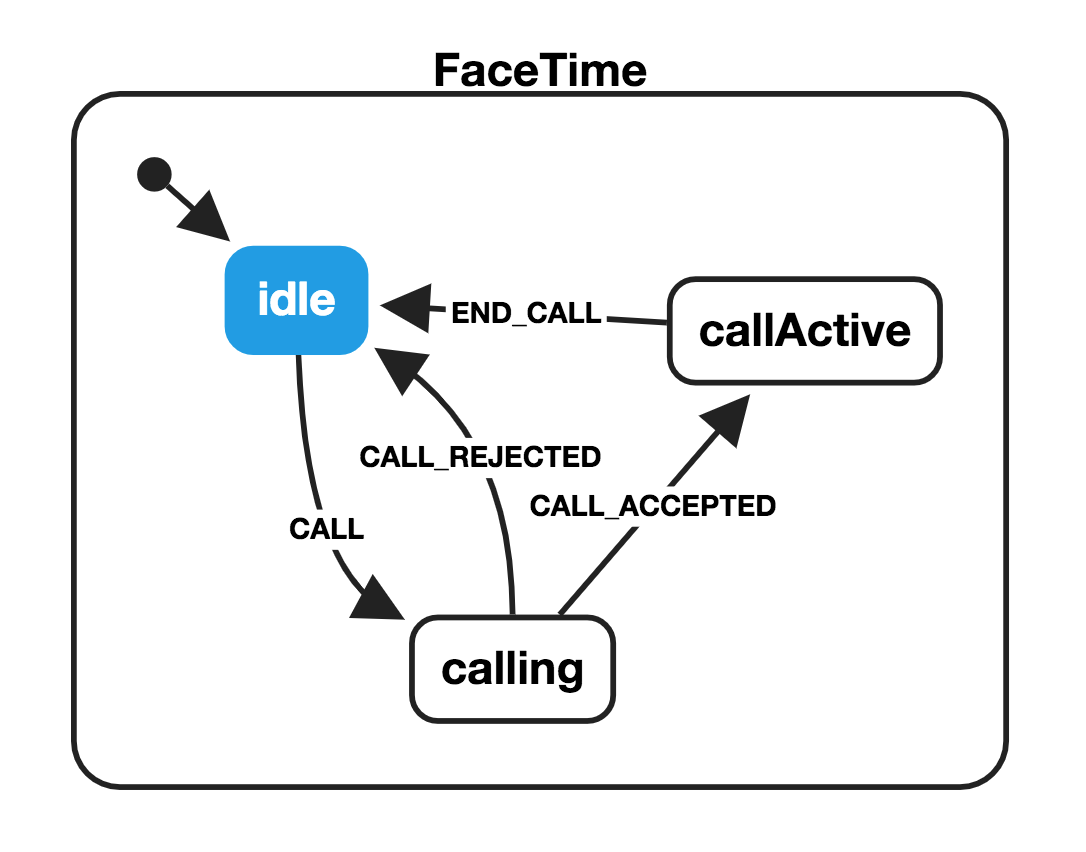 FaceTime

idle

END_CALL

callActive

CALL_REJECTED

CALL_ACCEPTED

CALL

calling